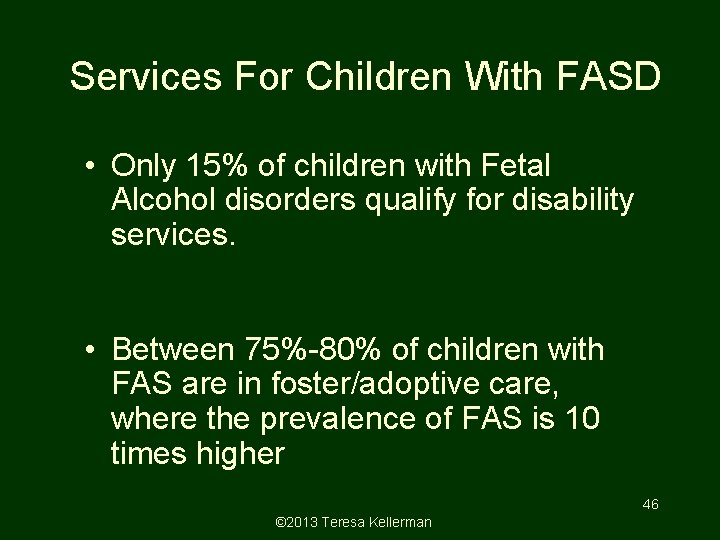 Services For Children With FASD

• Only 15% of children with Fetal Alcohol disorders qualify for disability services.

• Between 75%-80% of children with FAS are in foster/adoptive care, where the prevalence of FAS is 10 times higher

46

©2013 Teresa Kellerman